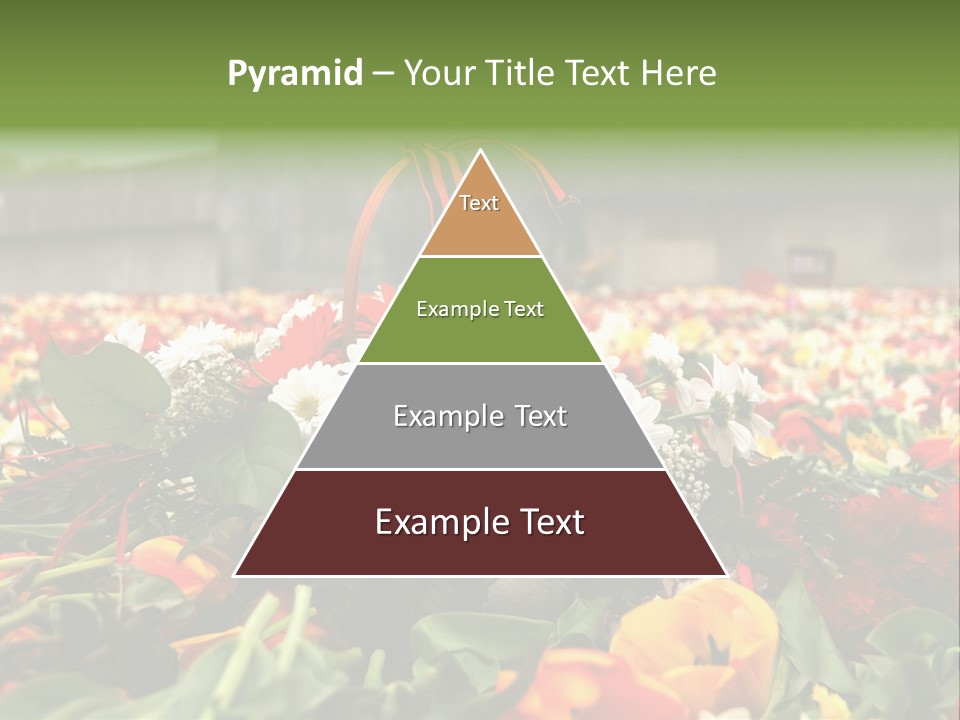 Pyramid – Your Title Text Here

Text

Example Text

Example Text

Example Text